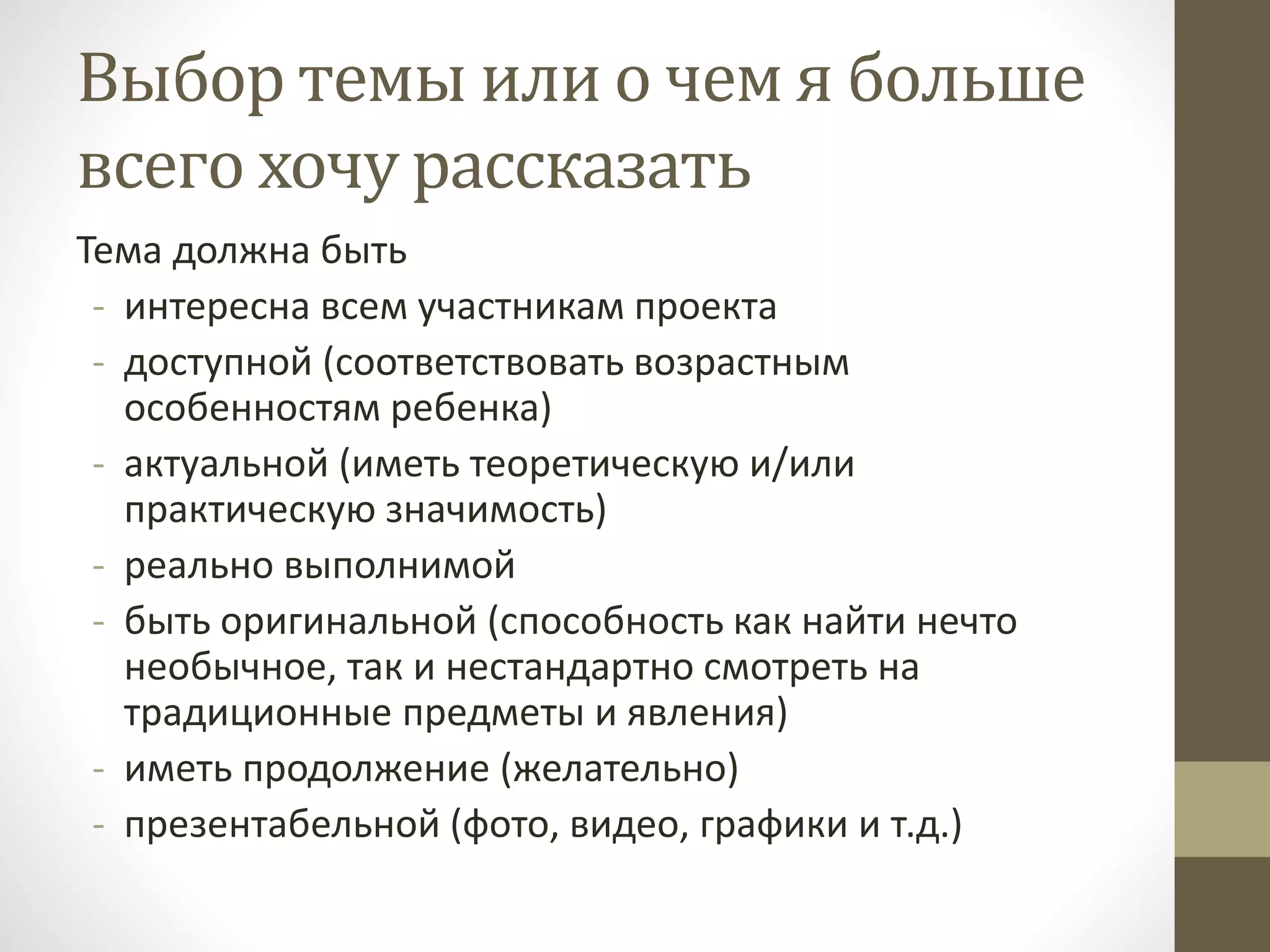 Выбор темы или о чем я больше всего хочу рассказать

Тема должна быть

- интересна всем участникам проекта
- доступной (соответствовать возрастным особенностям ребенка)
- актуальной (иметь теоретическую и/или практическую значимость)
- реально выполнимой
- быть оригинальной (способность как найти нечто необычное, так и нестандартно смотреть на традиционные предметы и явления)
- иметь продолжение (желательно)
- презентабельной (фото, видео, графики и т.д.)